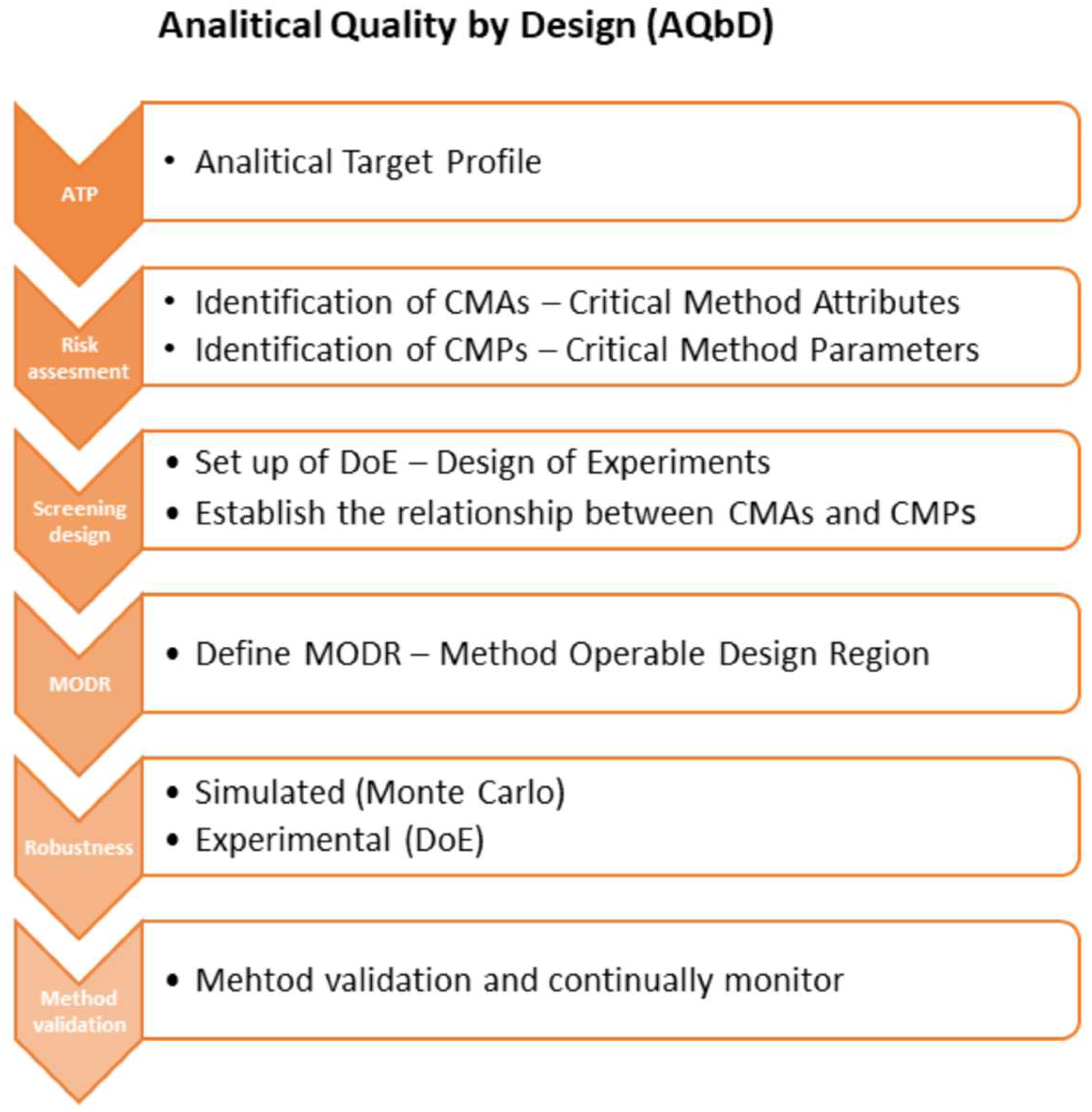 Analitical Quality by Design (AQbD)

ATP

• Analitical Target Profile

Risk assesment

• Identification of CMAs – Critical Method Attributes
• Identification of CMPs – Critical Method Parameters

Screening design

• Set up of DoE – Design of Experiments
• Establish the relationship between CMAs and CMPs

MODR

• Define MODR – Method Operable Design Region

Robustness

• Simulated (Monte Carlo)
• Experimental (DoE)

Method validation

• Mehtod validation and continually monitor